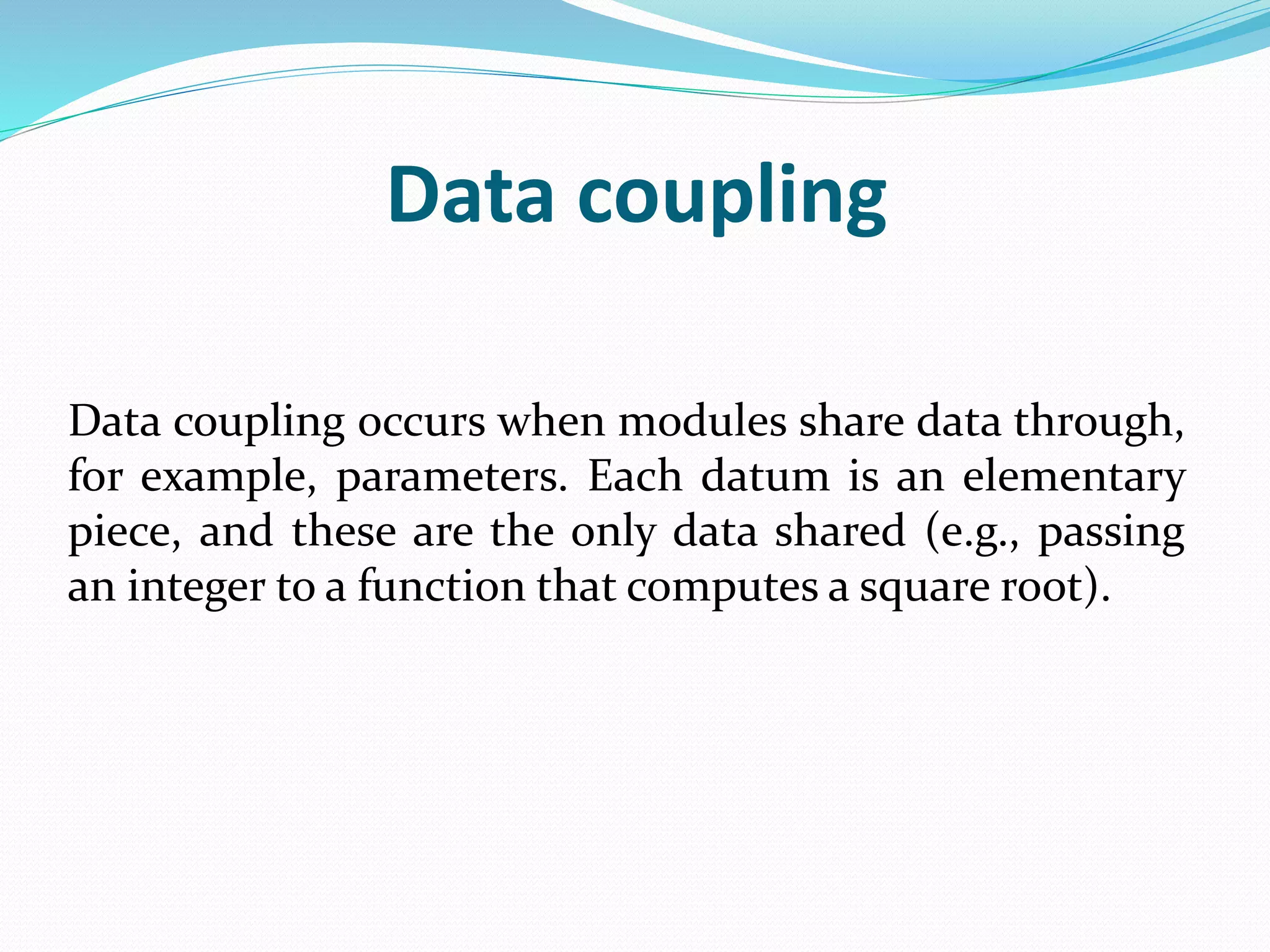 Data coupling

Data coupling occurs when modules share data through, for example, parameters. Each datum is an elementary piece, and these are the only data shared (e.g., passing an integer to a function that computes a square root).